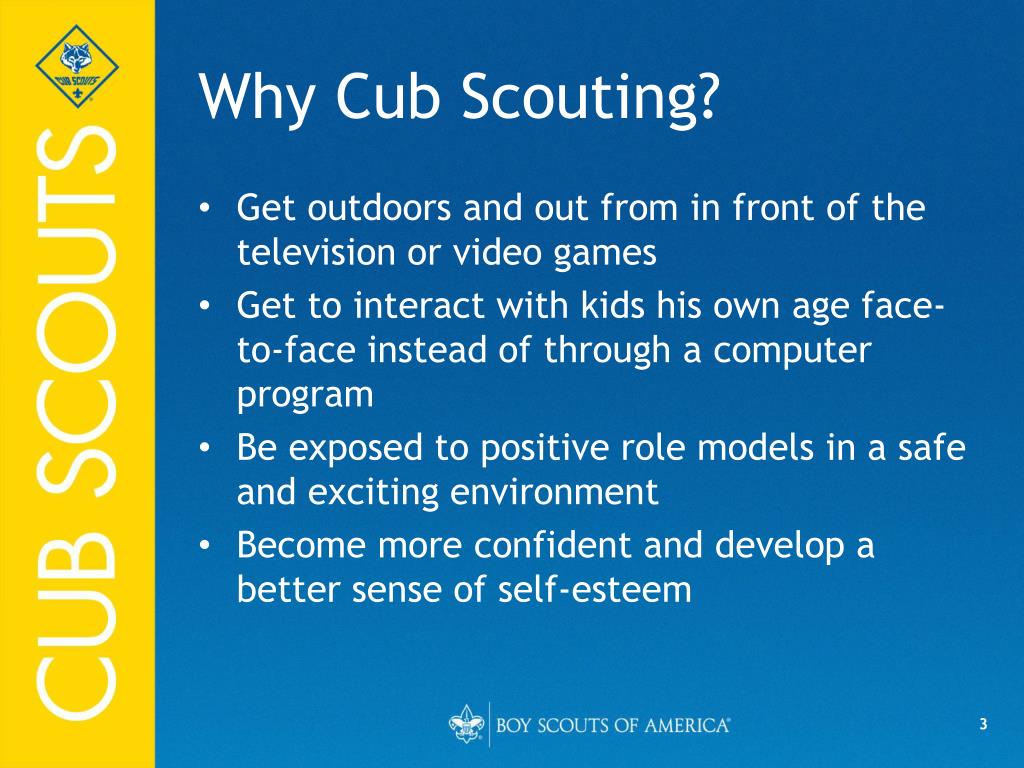 CUB SCOUTS

CUB SCOUTS

Why Cub Scouting?

• Get outdoors and out from in front of the television or video games
• Get to interact with kids his own age face-to-face instead of through a computer program
• Be exposed to positive role models in a safe and exciting environment
• Become more confident and develop a better sense of self-esteem

BOY SCOUTS OF AMERICA®

3